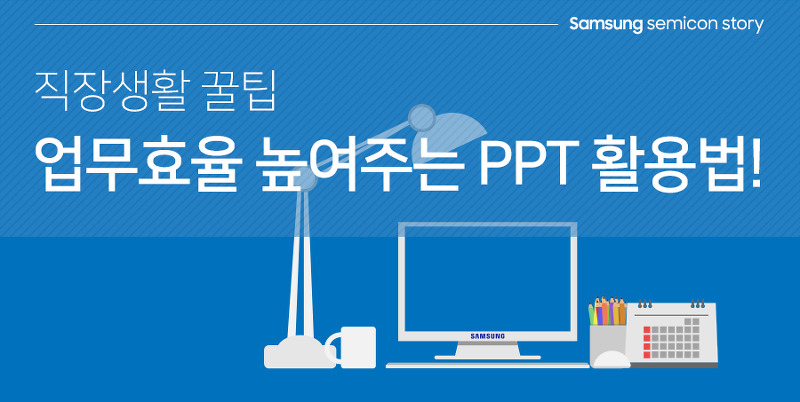 Samsung semicon story

직장생활 꿀팁

업무효율 높여주는 PPT 활용법!

SAMSUNG